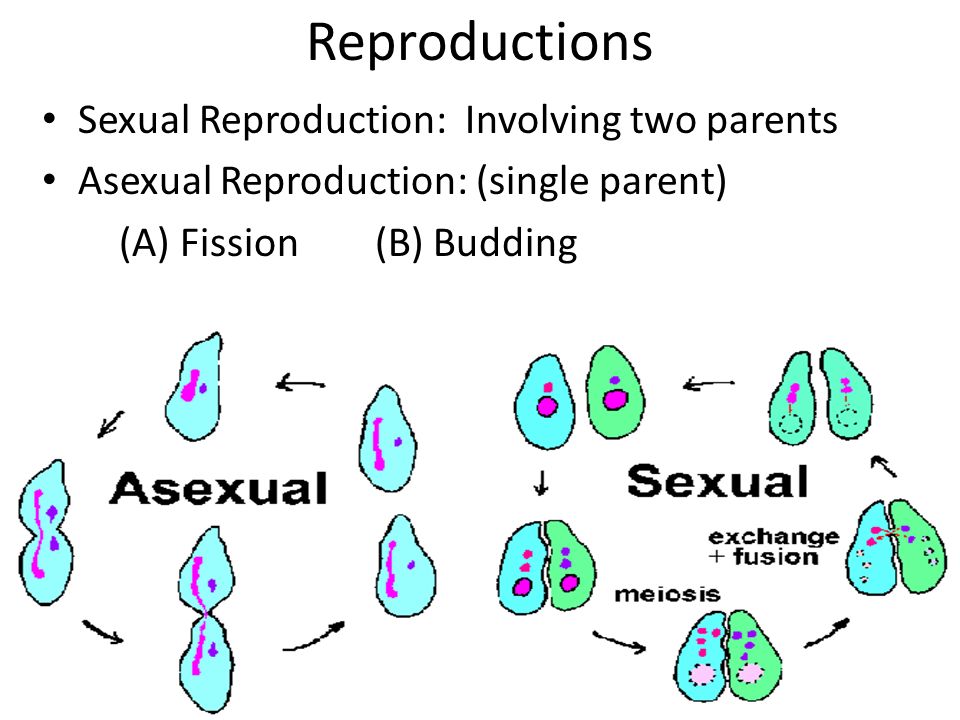 Reproductions

• Sexual Reproduction: Involving two parents
• Asexual Reproduction: (single parent)
(A) Fission (B) Budding

Asexual

Sexual

exchange + fusion

meiosis